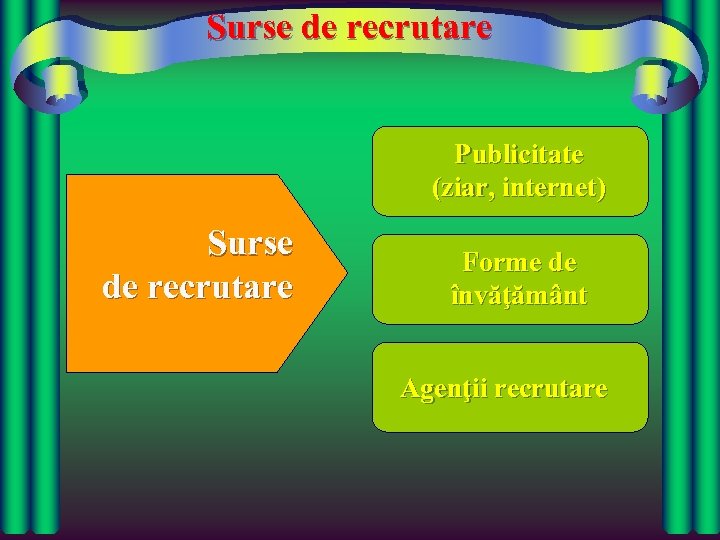 Surse de recrutare

Surse de recrutare

Publicitate (ziar, internet)

Forme de învăţământ

Agenţii recrutare